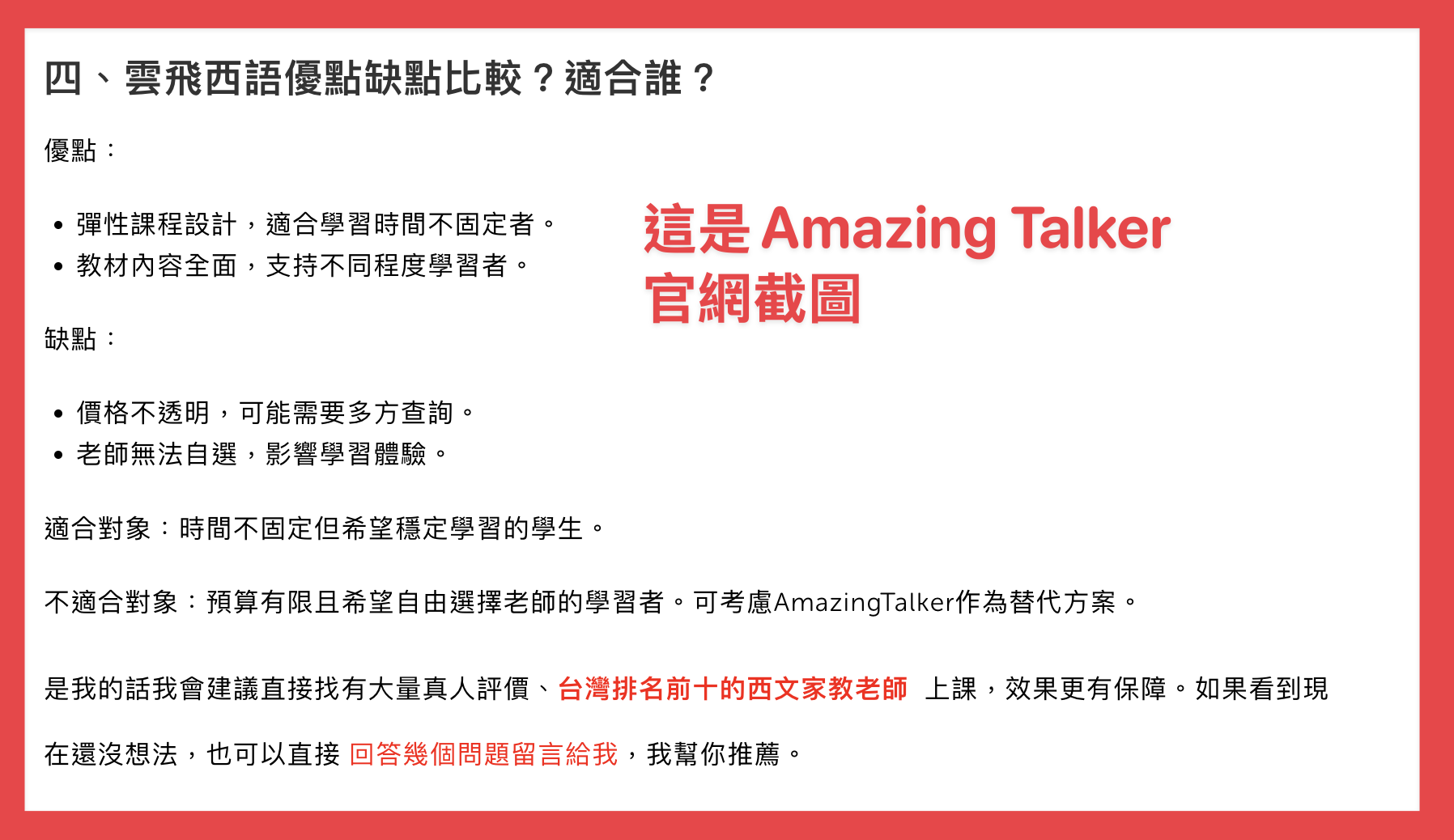 四、雲飛西語優點缺點比較？適合誰？

優點：

- 彈性課程設計，適合學習時間不固定者。
- 教材內容全面，支持不同程度學習者。

這是 Amazing Talker 官網截圖

缺點：

- 價格不透明，可能需要多方查詢。
- 老師無法自選，影響學習體驗。

適合對象：時間不固定但希望穩定學習的學生。

不適合對象：預算有限且希望自由選擇老師的學習者。可考慮AmazingTalker作為替代方案。

是我的話我會建議直接找有大量真人評價、台灣排名前十的西文家教老師 上課，效果更有保障。如果看到現在還沒想法，也可以直接 回答幾個問題留言給我，我幫你推薦。